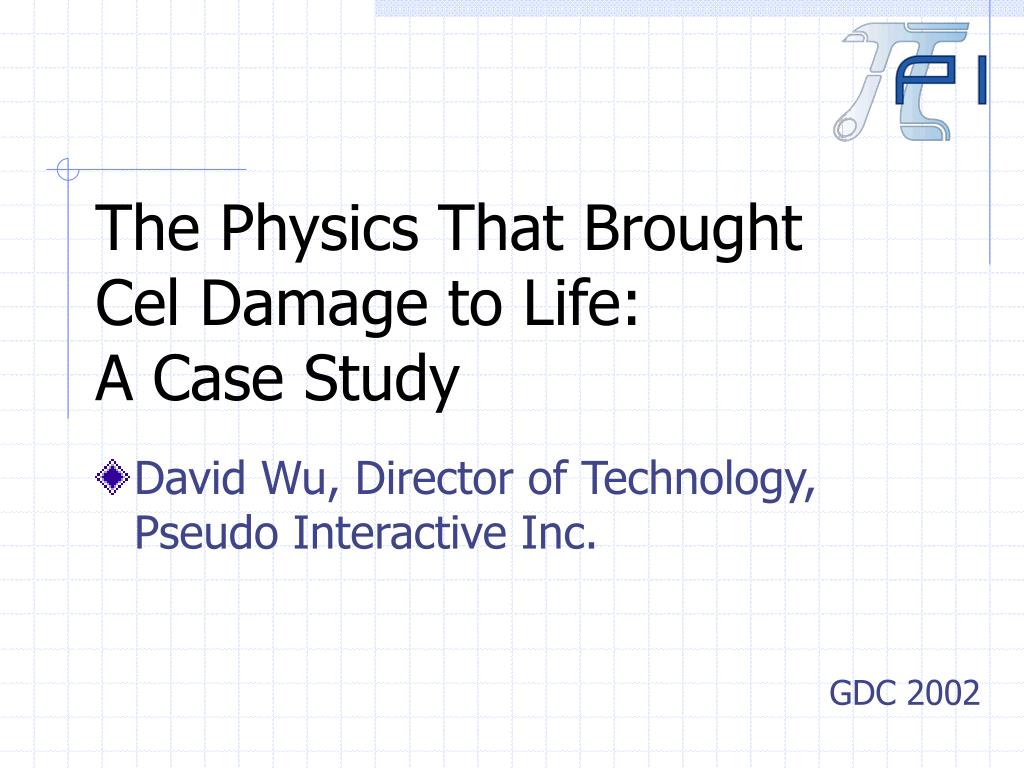 PI

The Physics That Brought Cel Damage to Life:
A Case Study

David Wu, Director of Technology, Pseudo Interactive Inc.

GDC 2002